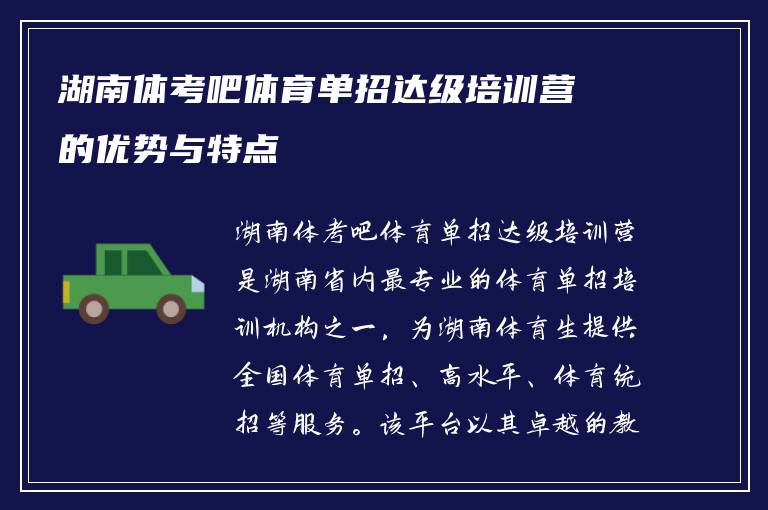 湖南体考吧体育单招达级培训营的优势与特点

湖南体考吧体育单招达级培训营是湖南省内最专业的体育单招培训机构之一，为湖南体育生提供全国体育单招、高水平、体育统招等服务。该平台以其卓越的教